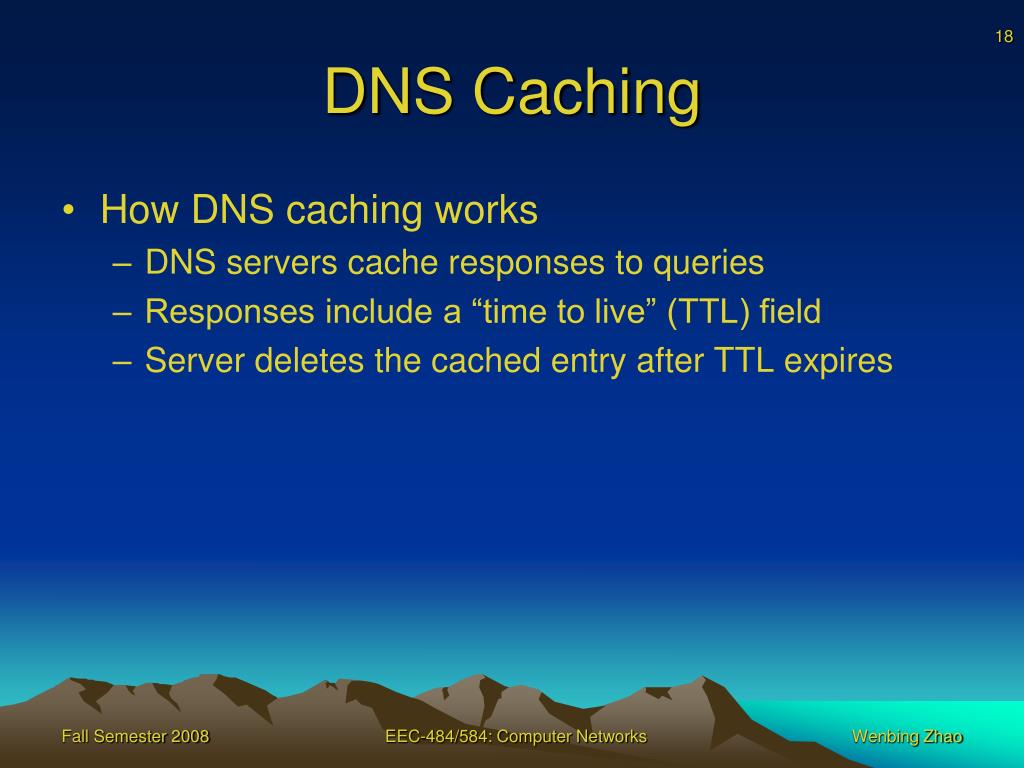 18

DNS Caching

• How DNS caching works
– DNS servers cache responses to queries
– Responses include a “time to live” (TTL) field
– Server deletes the cached entry after TTL expires

Fall Semester 2008

EEC-484/584: Computer Networks

Wenbing Zhao